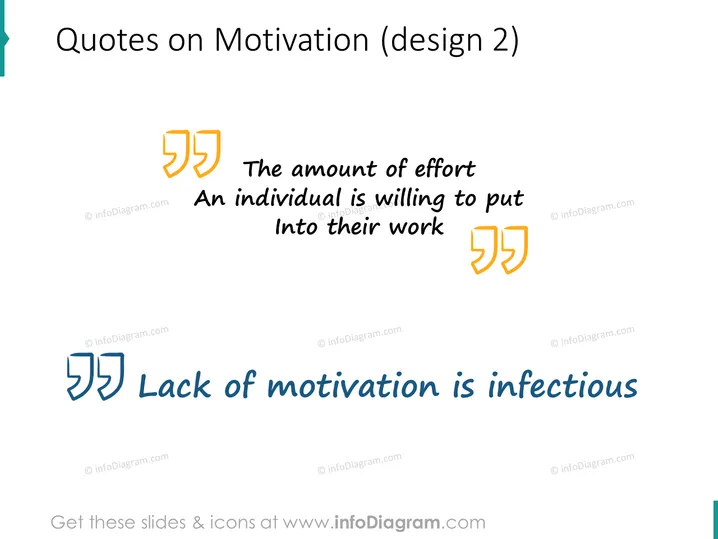 Quotes on Motivation (design 2)

The amount of effort
An individual is willing to put
Into their work

© infoDiagram.com © infoDiagram.com © infoDiagram.com

© infoDiagram.com © infoDiagram.com © infoDiagram.com

Lack of motivation is infectious

© infoDiagram.com © infoDiagram.com © infoDiagram.com

Get these slides & icons at www.infoDiagram.com